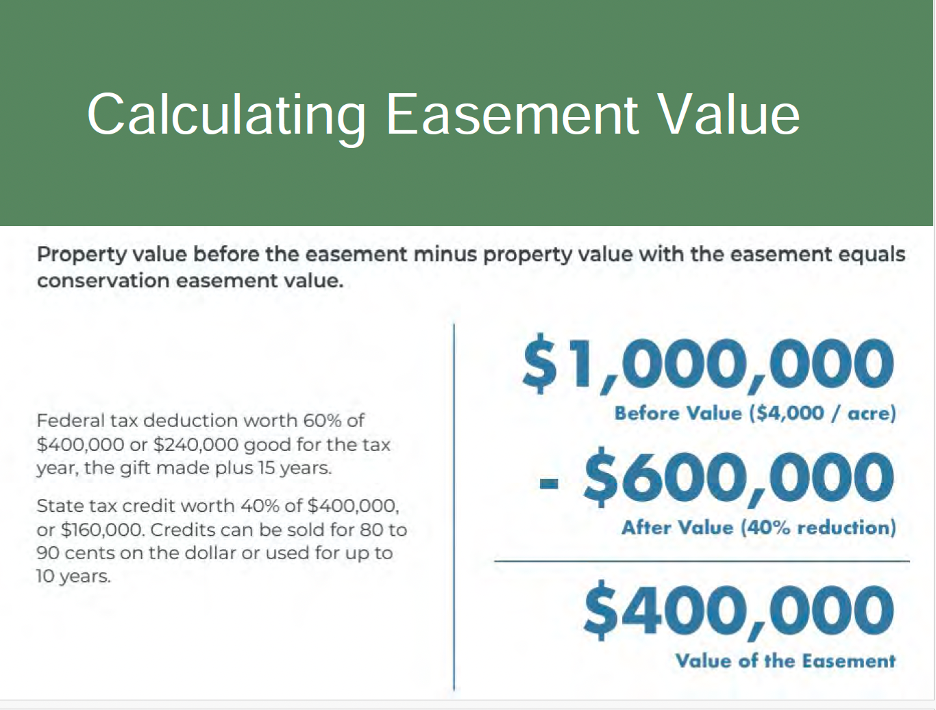 Calculating Easement Value

Property value before the easement minus property value with the easement equals conservation easement value.

Federal tax deduction worth 60% of \$400,000 or \$240,000 good for the tax year, the gift made plus 15 years.

State tax credit worth 40% of \$400,000, or \$160,000. Credits can be sold for 80 to 90 cents on the dollar or used for up to 10 years.

\$1,000,000
Before Value (\$4,000 / acre)

- \$600,000
After Value (40% reduction)

\$400,000
Value of the Easement